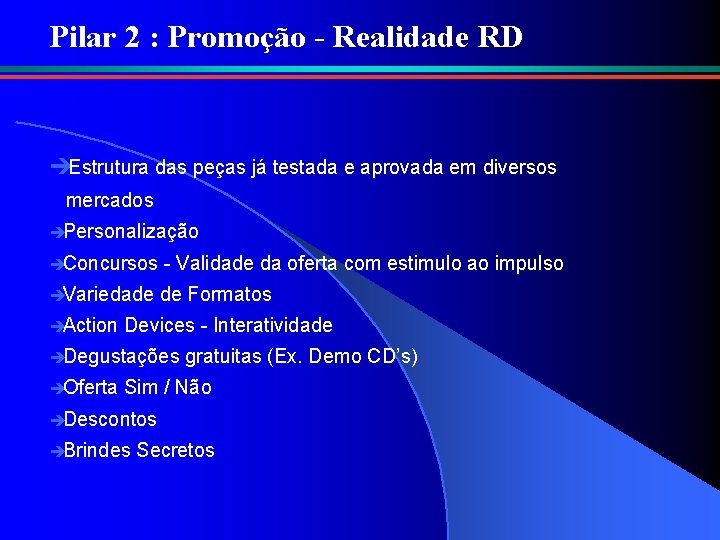 Pilar 2 : Promoção - Realidade RD

➔Estrutura das peças já testada e aprovada em diversos mercados
➔Personalização
➔Concursos - Validade da oferta com estimulo ao impulso
➔Variedade de Formatos
➔Action Devices - Interatividade
➔Degustações gratuitas (Ex. Demo CD's)
➔Oferta Sim / Não
➔Descontos
➔Brindes Secretos